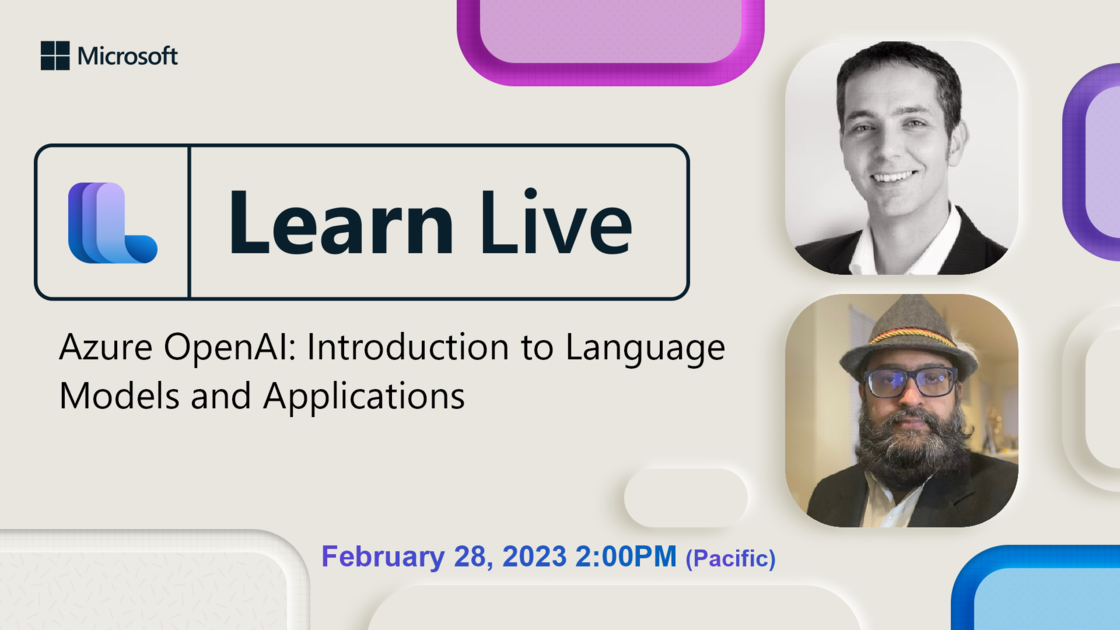 Microsoft

Learn Live

Azure OpenAI: Introduction to Language Models and Applications

February 28, 2023 2:00PM (Pacific)